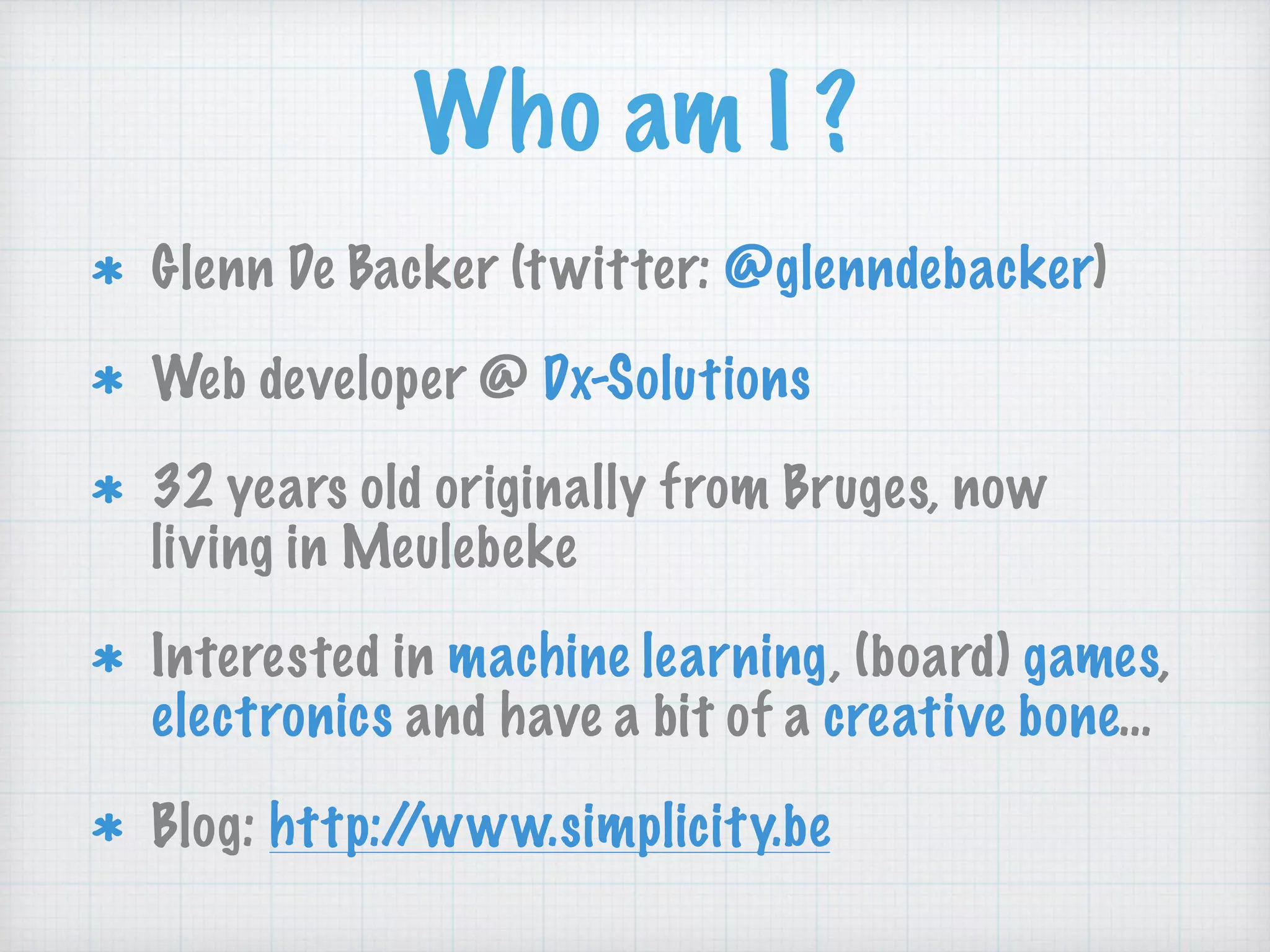 Who am I ?

* Glenn De Backer (twitter: @glenndebacker)

* Web developer @ Dx-Solutions

* 32 years old originally from Bruges, now living in Meulebeke

* Interested in machine learning, (board) games, electronics and have a bit of a creative bone...

* Blog: http://www.simplicity.be